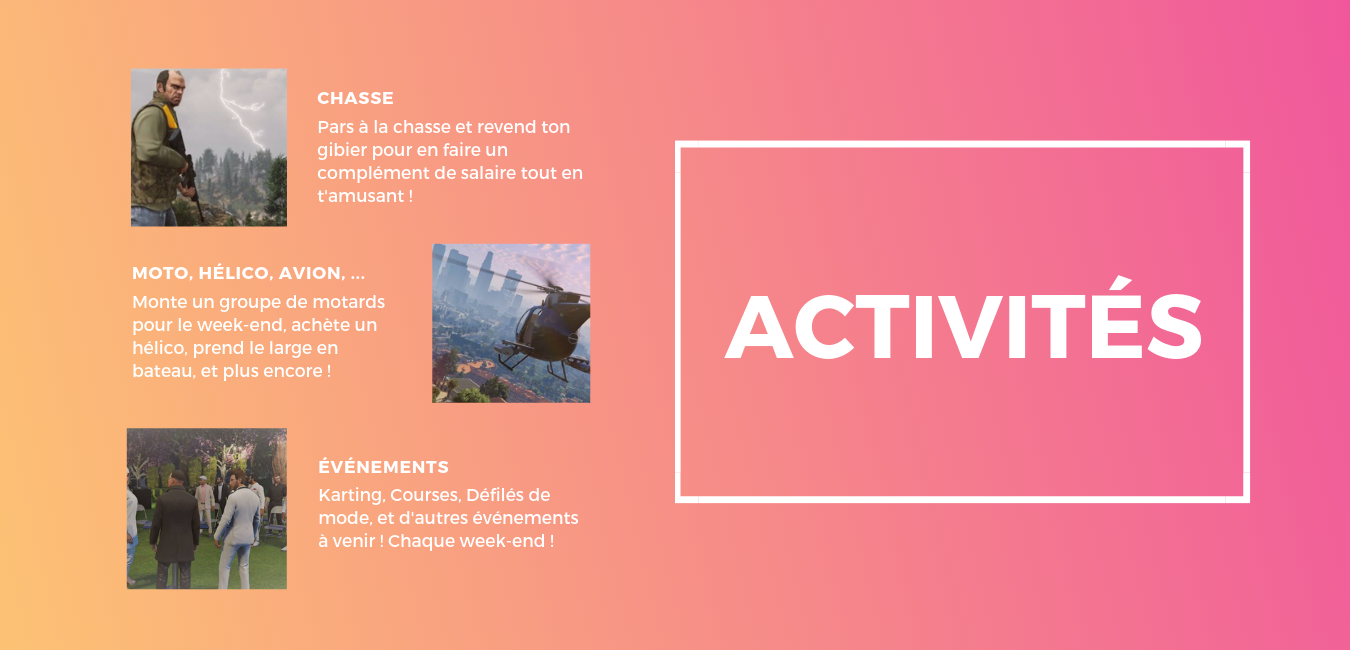 CHASSE

Pars à la chasse et revend ton gibier pour en faire un complément de salaire tout en t'amusant !

MOTO, HÉLICO, AVION, ...

Monte un groupe de motards pour le week-end, achète un hélico, prend le large en bateau, et plus encore !

ÉVÉNEMENTS

Karting, Courses, Défilés de mode, et d'autres événements à venir ! Chaque week-end !

ACTIVITÉS